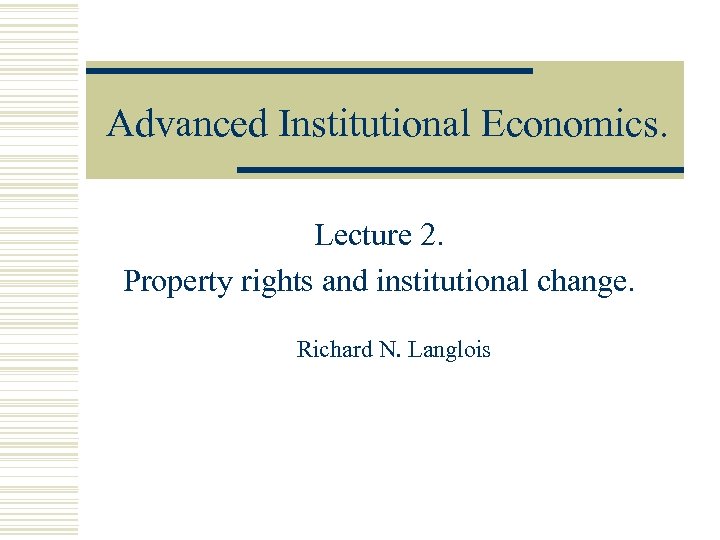 Advanced Institutional Economics.

Lecture 2.
Property rights and institutional change.

Richard N. Langlois